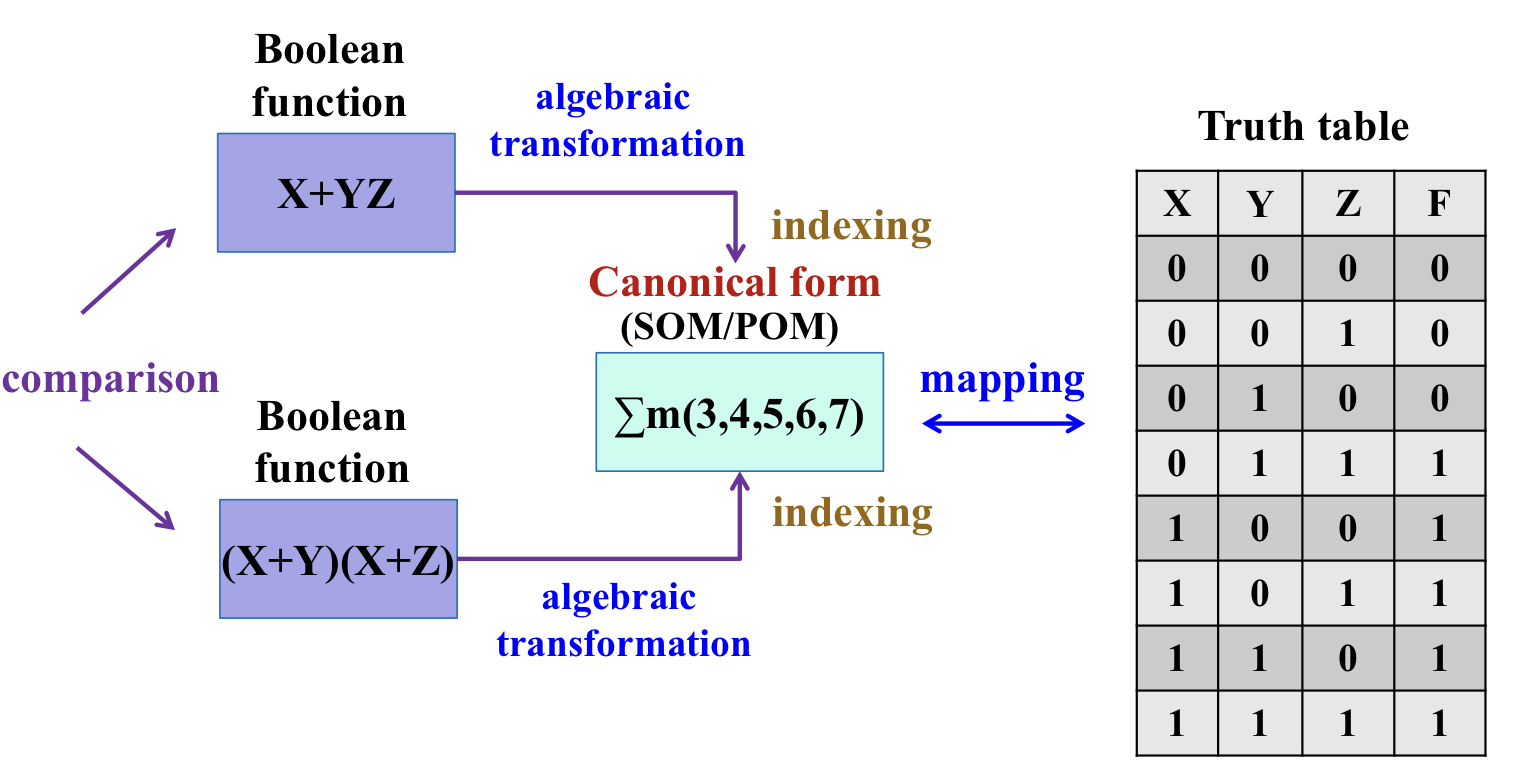 Boolean function

X+YZ

algebraic transformation

indexing

Canonical form (SOM/POM)

$\sum m(3,4,5,6,7)$

comparison

Boolean function

(X+Y)(X+Z)

indexing

algebraic transformation

mapping

Truth table

| X | Y | Z | F |
|---|---|---|---|
| 0 | 0 | 0 | 0 |
| 0 | 0 | 1 | 0 |
| 0 | 1 | 0 | 0 |
| 0 | 1 | 1 | 1 |
| 1 | 0 | 0 | 1 |
| 1 | 0 | 1 | 1 |
| 1 | 1 | 0 | 1 |
| 1 | 1 | 1 | 1 |